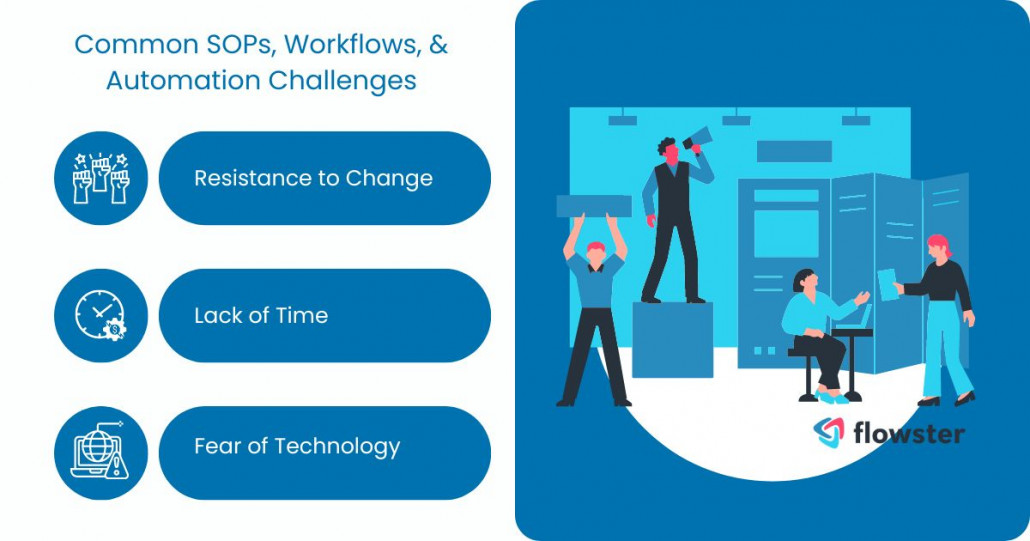 Common SOPs, Workflows, & Automation Challenges

Resistance to Change

Lack of Time

Fear of Technology

flowster